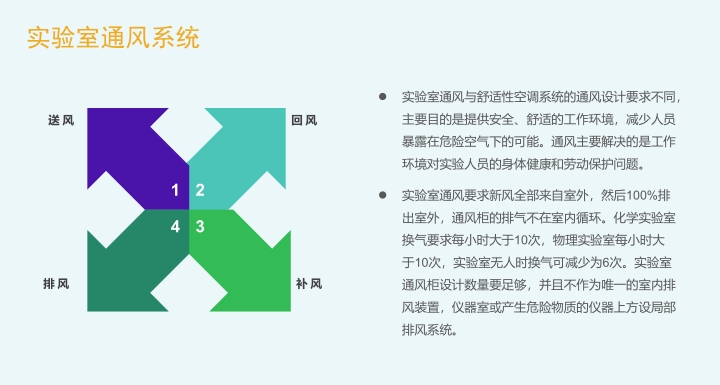 实验室通风系统

送风

回风

1 2

4 3

排风

补风

● 实验室通风与舒适性空调系统的通风设计要求不同，主要目的是提供安全、舒适的工作环境，减少人员暴露在危险空气下的可能。通风主要解决的是工作环境对实验人员的身体健康和劳动保护问题。

● 实验室通风要求新风全部来自室外，然后100%排出室外，通风柜的排气不在室内循环。化学实验室换气要求每小时大于10次，物理实验室每小时大于10次，实验室无人时换气可减少为6次。实验室通风柜设计数量要足够，并且不作为唯一的室内排风装置，仪器室或产生危险物质的仪器上方设局部排风系统。